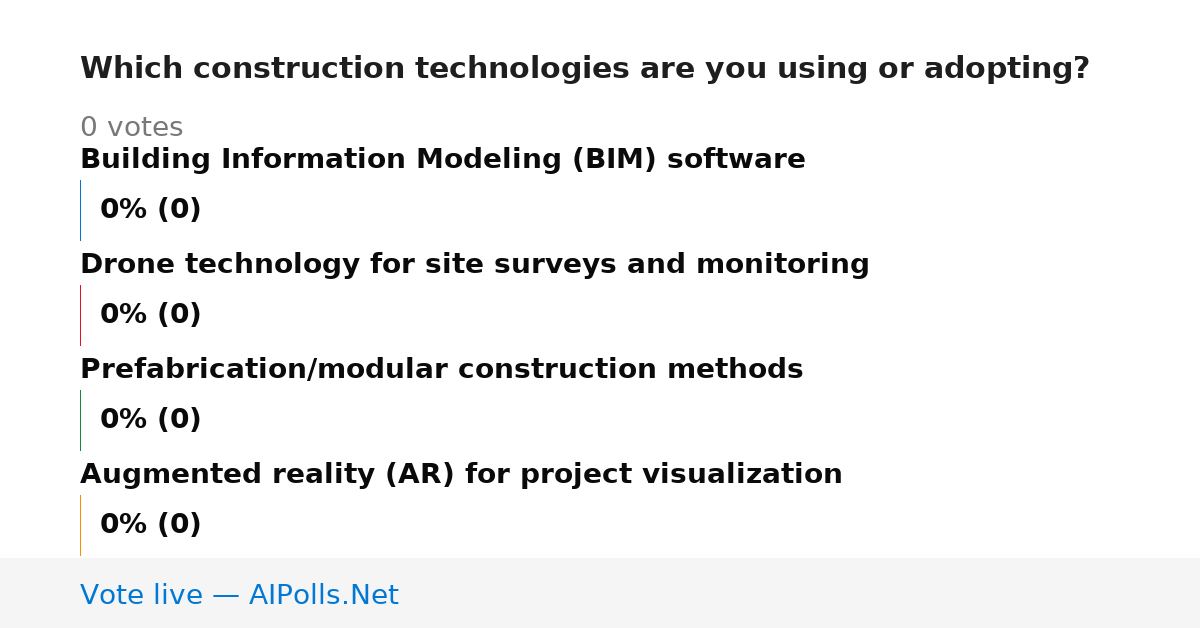 Which construction technologies are you using or adopting?

0 votes

Building Information Modeling (BIM) software

0% (0)

Drone technology for site surveys and monitoring

0% (0)

Prefabrication/modular construction methods

0% (0)

Augmented reality (AR) for project visualization

0% (0)

Vote live — AIPolls.Net